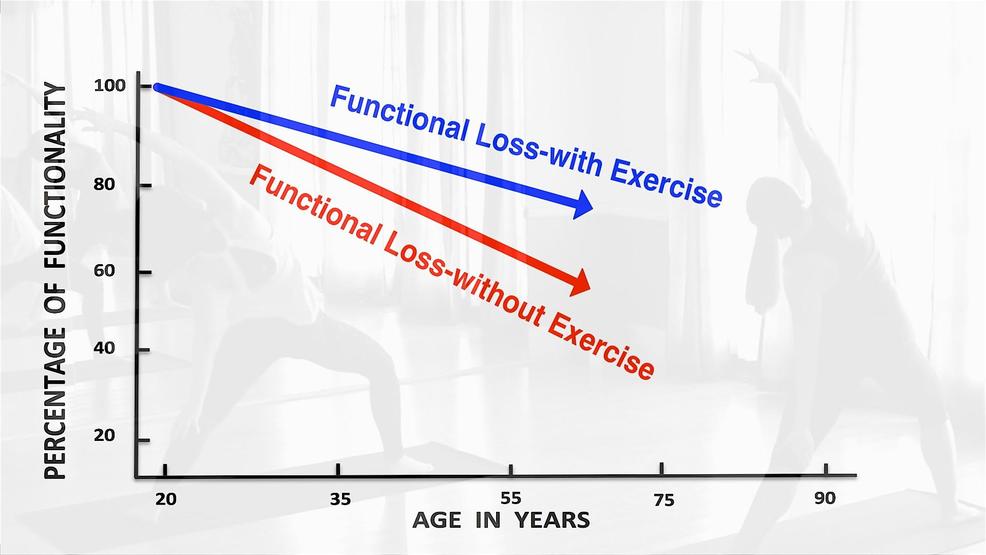 PERCENTAGE OF FUNCTIONALITY

100
80
60
40
20

Functional Loss-with Exercise

Functional Loss-without Exercise

20
35
55
75
90

AGE IN YEARS